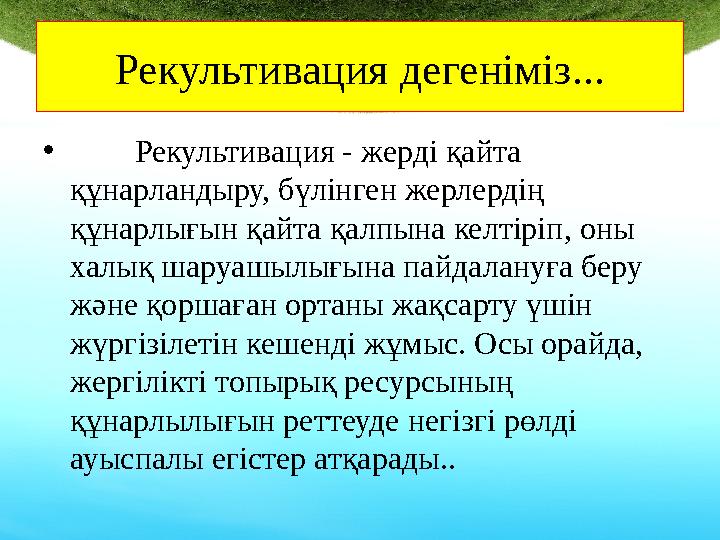 Рекультивация дегеніміз...

• Рекультивация - жерді қайта құнарландыру, бүлінген жерлердің құнарлығын қайта қалпына келтіріп, оны халық шаруашылығына пайдалануға беру және қоршаған ортаны жақсарту үшін жүргізілетін кешенді жұмыс. Осы орайда, жергілікті топырық ресурсының құнарлылығын реттеуде негізгі рөлді ауыспалы егістер атқарады..